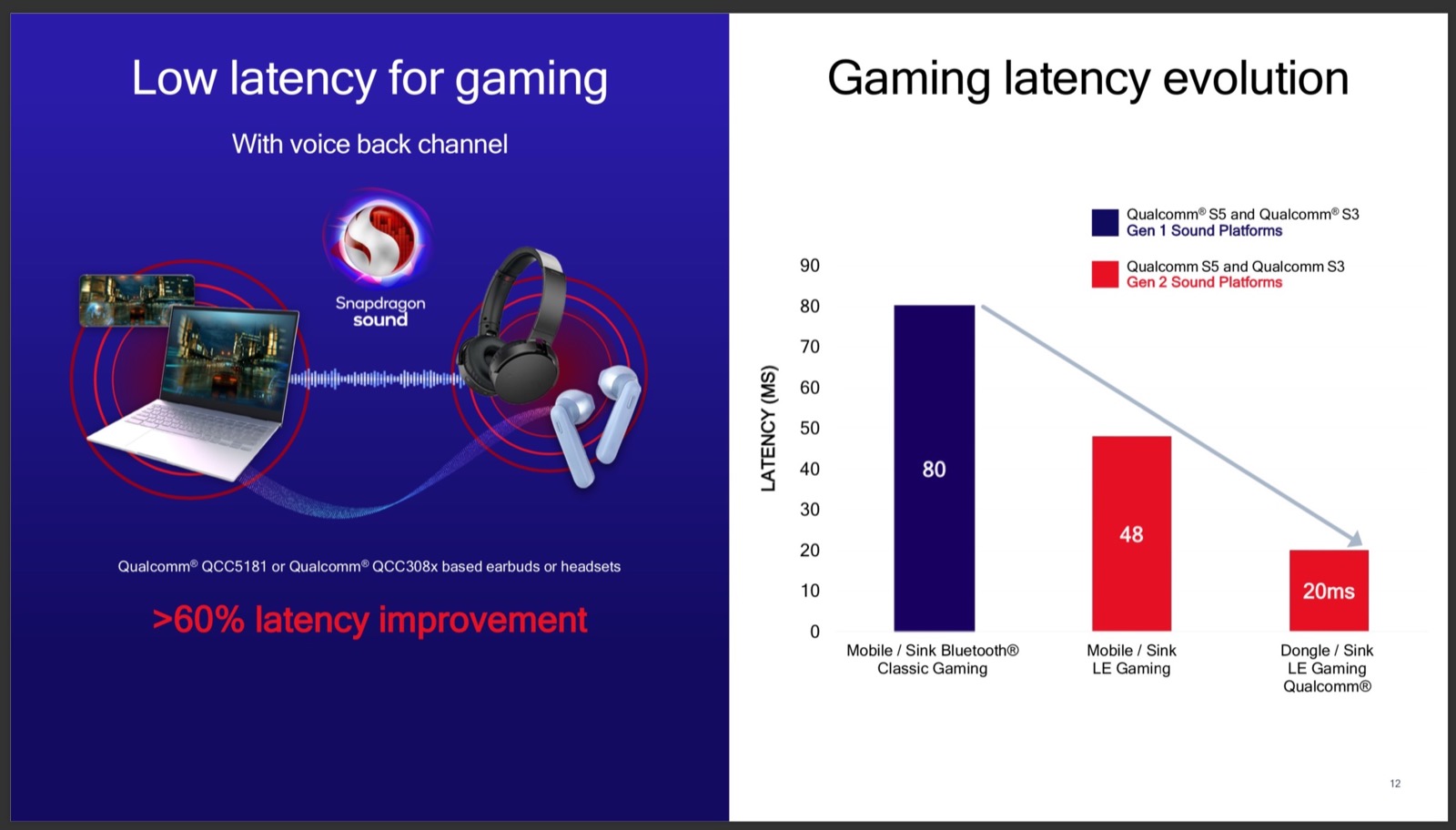 Low latency for gaming

With voice back channel

Snapdragon sound

Qualcomm® QCC5181 or Qualcomm® QCC308x based earbuds or headsets

>60% latency improvement

Gaming latency evolution

Qualcomm® S5 and Qualcomm® S3 Gen 1 Sound Platforms

Qualcomm S5 and Qualcomm S3 Gen 2 Sound Platforms

LATENCY (MS)

90
80
70
60
50
40
30
20
10
0

80

48

20ms

Mobile / Sink Bluetooth® Classic Gaming

Mobile / Sink LE Gaming

Dongle / Sink LE Gaming Qualcomm®

12